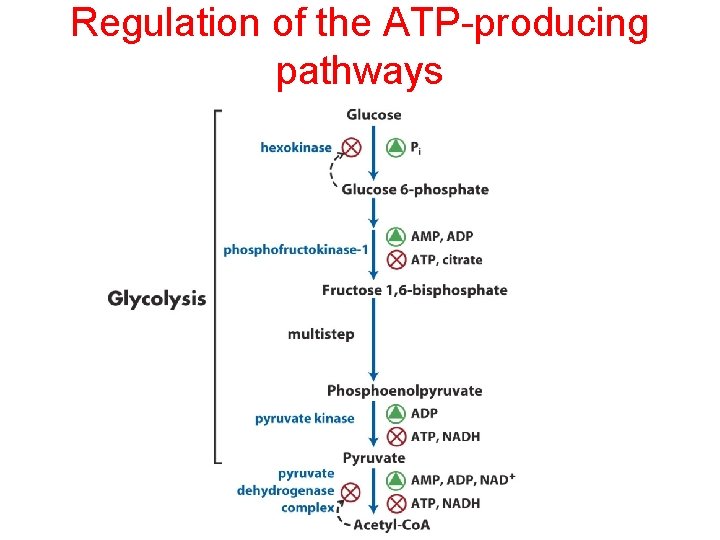 Regulation of the ATP-producing pathways

Glycolysis

Glucose

hexokinase

$P_i$

Glucose 6-phosphate

phosphofructokinase-1

AMP, ADP

ATP, citrate

Fructose 1,6-bisphosphate

multistep

Phosphoenolpyruvate

pyruvate kinase

ADP

ATP, NADH

Pyruvate

pyruvate dehydrogenase complex

AMP, ADP, $NAD^+$

ATP, NADH

Acetyl-CoA